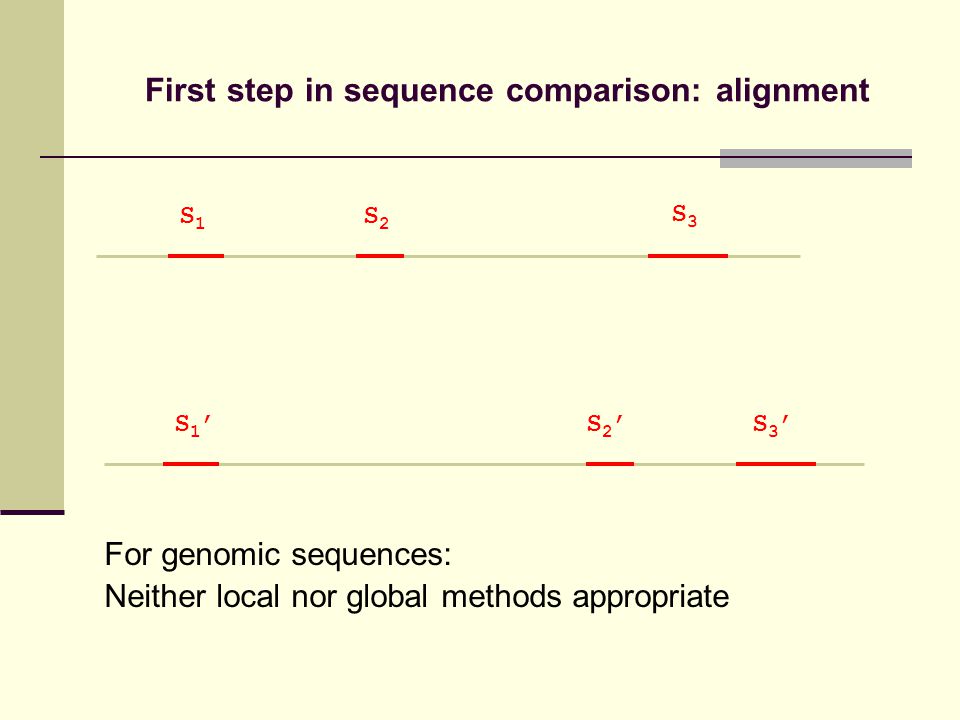 First step in sequence comparison: alignment

$S_1$ $S_2$ $S_3$

$S_1'$ $S_2'$ $S_3'$

For genomic sequences:
Neither local nor global methods appropriate